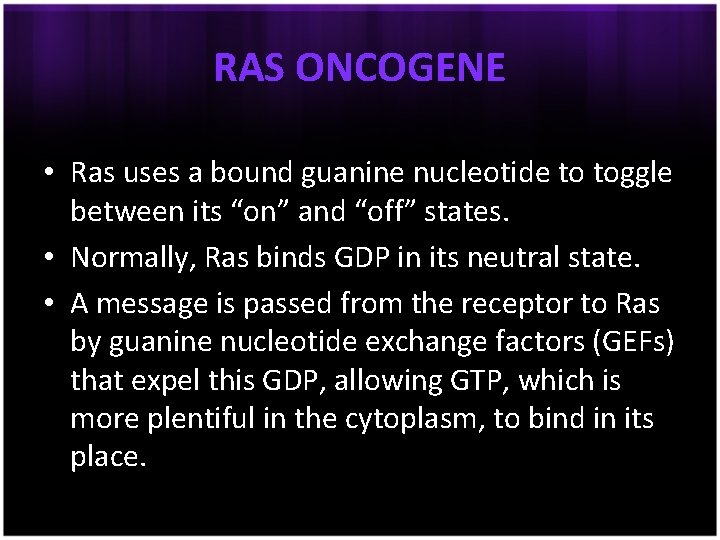 RAS ONCOGENE

• Ras uses a bound guanine nucleotide to toggle between its “on” and “off” states.

• Normally, Ras binds GDP in its neutral state.

• A message is passed from the receptor to Ras by guanine nucleotide exchange factors (GEFs) that expel this GDP, allowing GTP, which is more plentiful in the cytoplasm, to bind in its place.